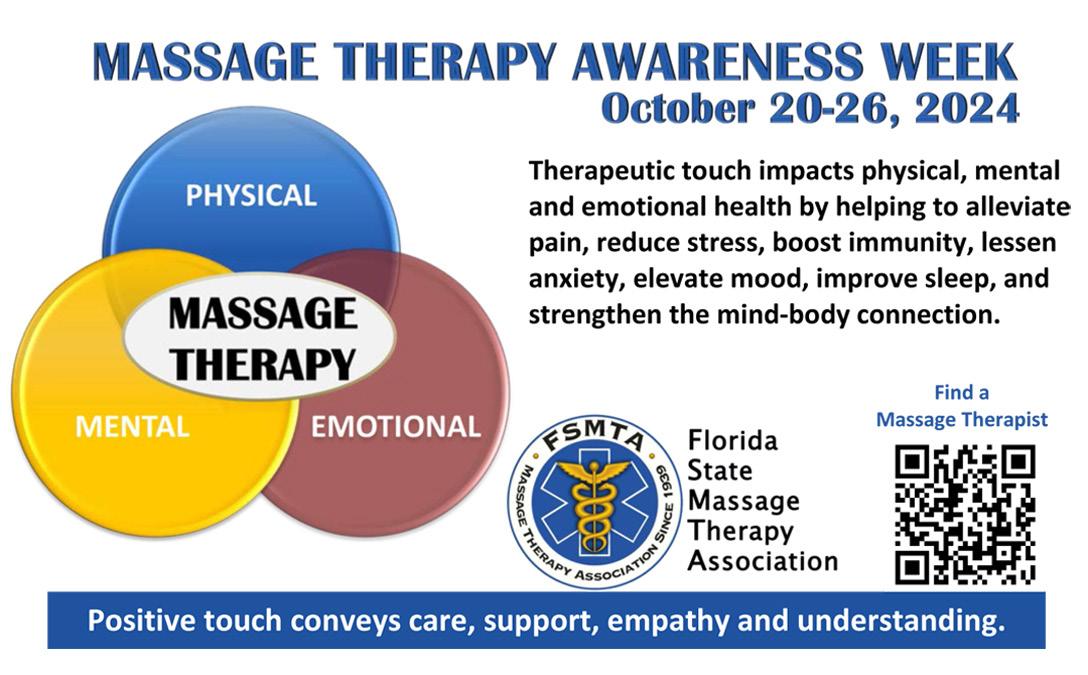 MASSAGE THERAPY AWARENESS WEEK
October 20-26, 2024

PHYSICAL

MASSAGE THERAPY

MENTAL

EMOTIONAL

Therapeutic touch impacts physical, mental and emotional health by helping to alleviate pain, reduce stress, boost immunity, lessen anxiety, elevate mood, improve sleep, and strengthen the mind-body connection.

FSMTA
MASSAGE THERAPY ASSOCIATION SINCE 1939

Florida State Massage Therapy Association

Find a Massage Therapist

Positive touch conveys care, support, empathy and understanding.